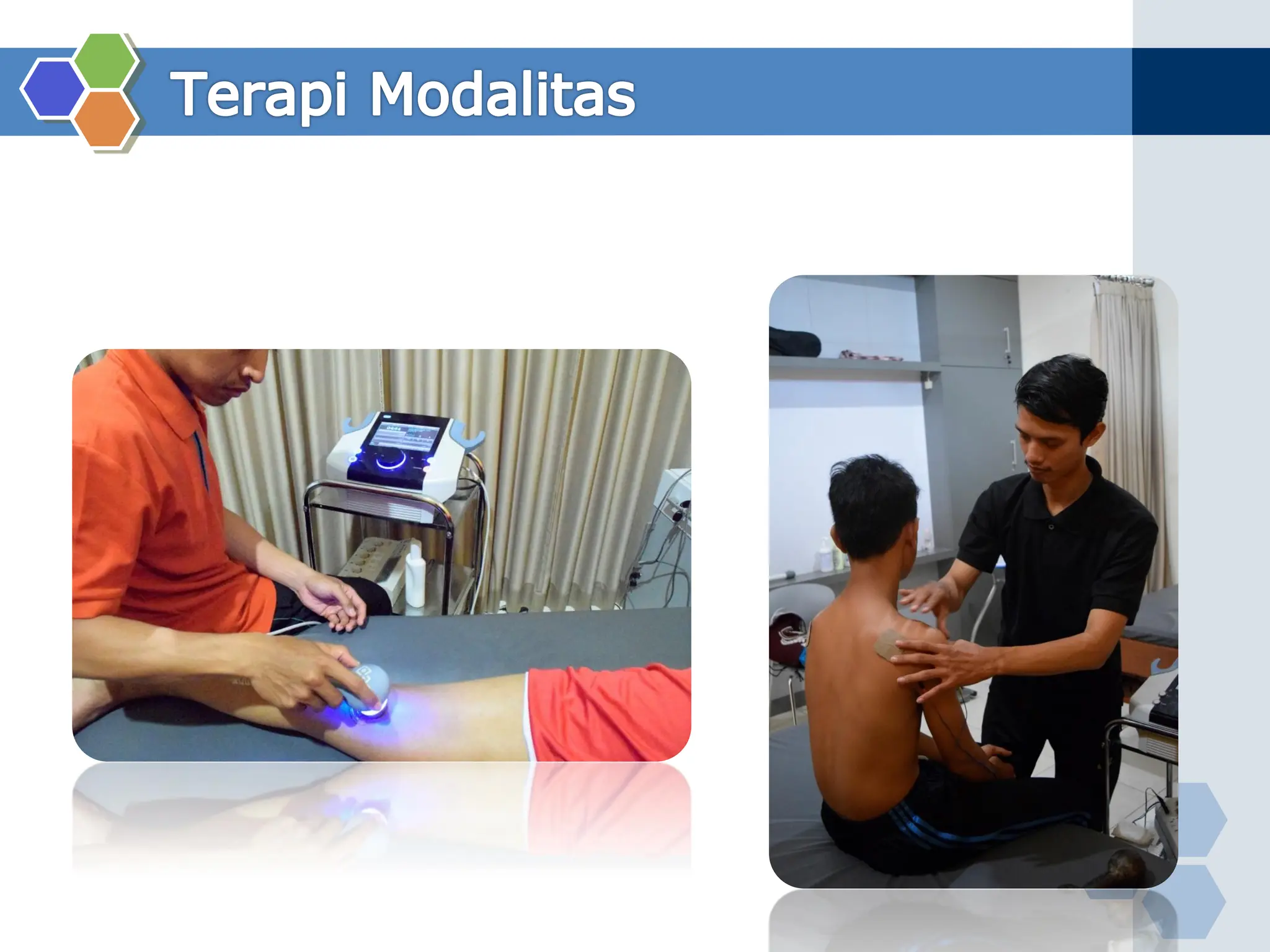 Terapi Modalitas